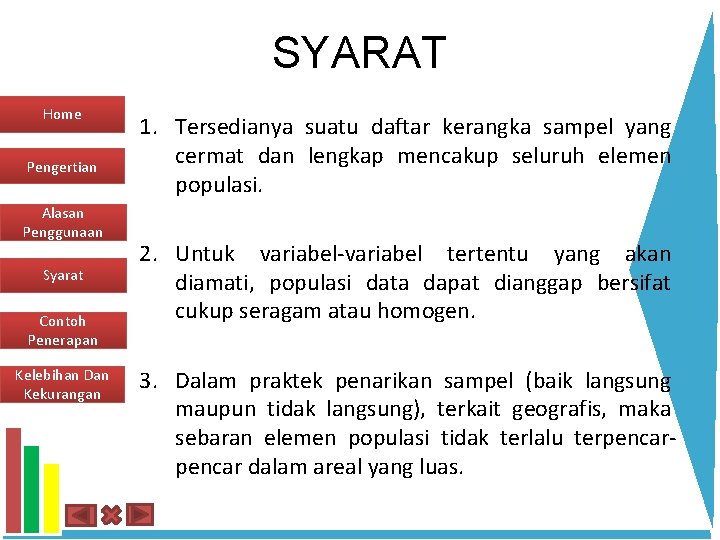 SYARAT

Home

Pengertian

Alasan Penggunaan

Syarat

Contoh Penerapan

Kelebihan Dan Kekurangan

1. Tersedianya suatu daftar kerangka sampel yang cermat dan lengkap mencakup seluruh elemen populasi.

2. Untuk variabel-variabel tertentu yang akan diamati, populasi data dapat dianggap bersifat cukup seragam atau homogen.

3. Dalam praktek penarikan sampel (baik langsung maupun tidak langsung), terkait geografis, maka sebaran elemen populasi tidak terlalu terpencar-pencar dalam areal yang luas.